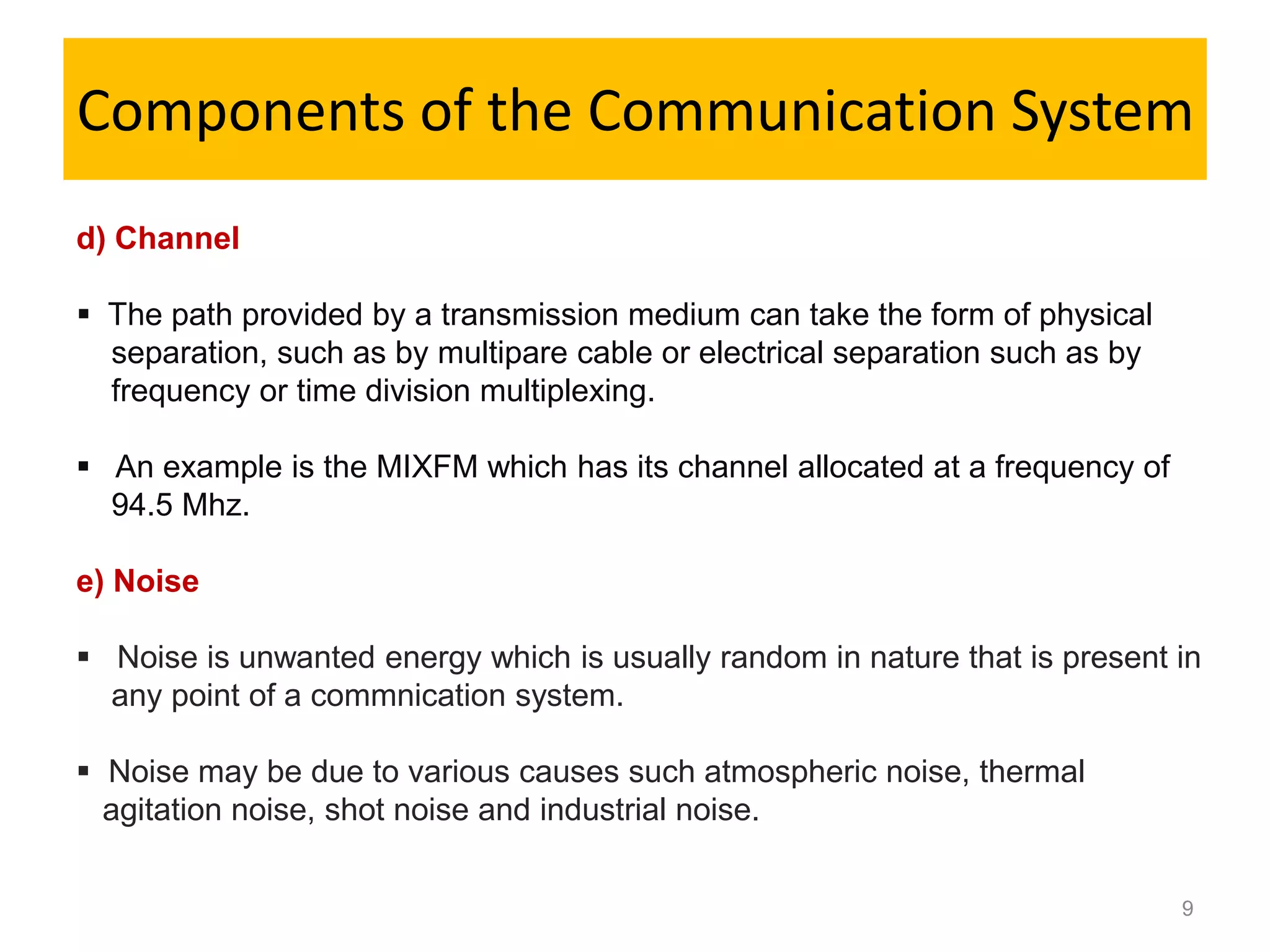 Components of the Communication System

d) Channel

▪ The path provided by a transmission medium can take the form of physical separation, such as by multipare cable or electrical separation such as by frequency or time division multiplexing.

▪ An example is the MIXFM which has its channel allocated at a frequency of 94.5 Mhz.

e) Noise

▪ Noise is unwanted energy which is usually random in nature that is present in any point of a commnication system.

▪ Noise may be due to various causes such atmospheric noise, thermal agitation noise, shot noise and industrial noise.

9